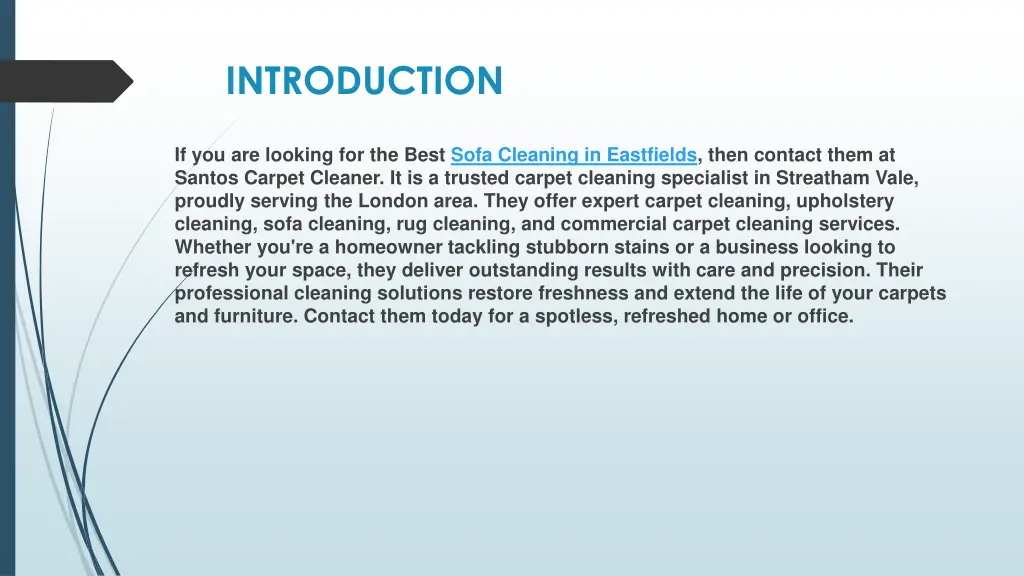 INTRODUCTION

If you are looking for the Best Sofa Cleaning in Eastfields, then contact them at Santos Carpet Cleaner. It is a trusted carpet cleaning specialist in Streatham Vale, proudly serving the London area. They offer expert carpet cleaning, upholstery cleaning, sofa cleaning, rug cleaning, and commercial carpet cleaning services. Whether you're a homeowner tackling stubborn stains or a business looking to refresh your space, they deliver outstanding results with care and precision. Their professional cleaning solutions restore freshness and extend the life of your carpets and furniture. Contact them today for a spotless, refreshed home or office.